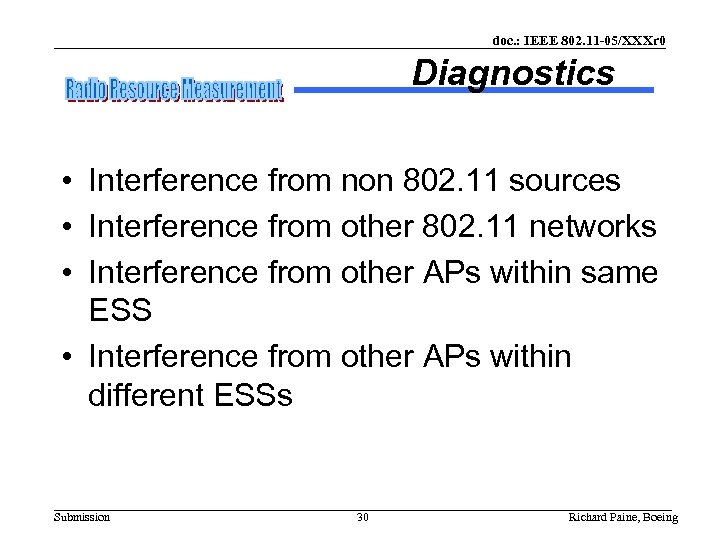 doc.: IEEE 802.11-05/XXXr0

Radio Resource Measurement

Diagnostics

• Interference from non 802.11 sources
• Interference from other 802.11 networks
• Interference from other APs within same ESS
• Interference from other APs within different ESSs

Submission

30

Richard Paine, Boeing